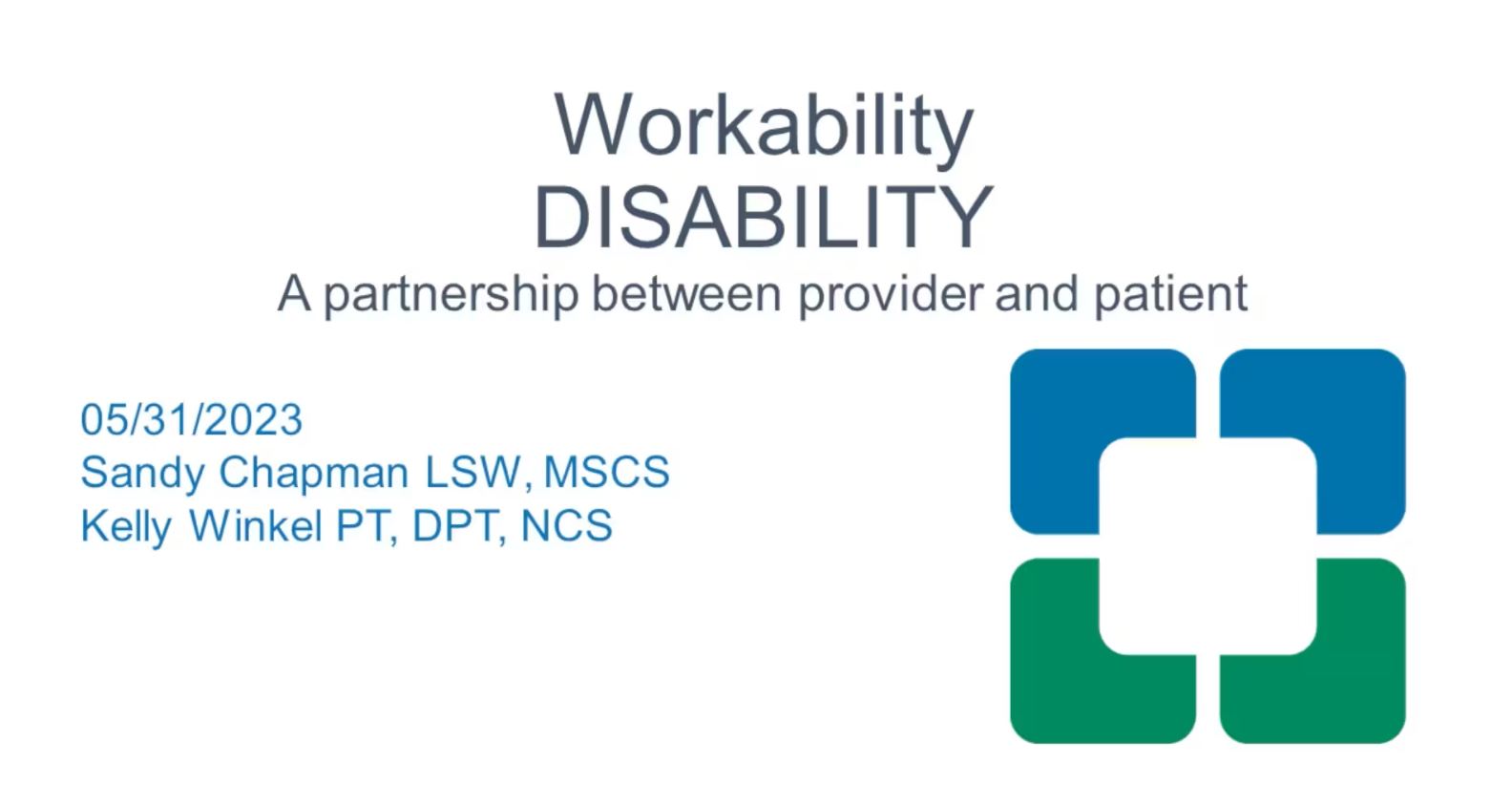 Workability
DISABILITY
A partnership between provider and patient

05/31/2023
Sandy Chapman LSW, MSCS
Kelly Winkel PT, DPT, NCS